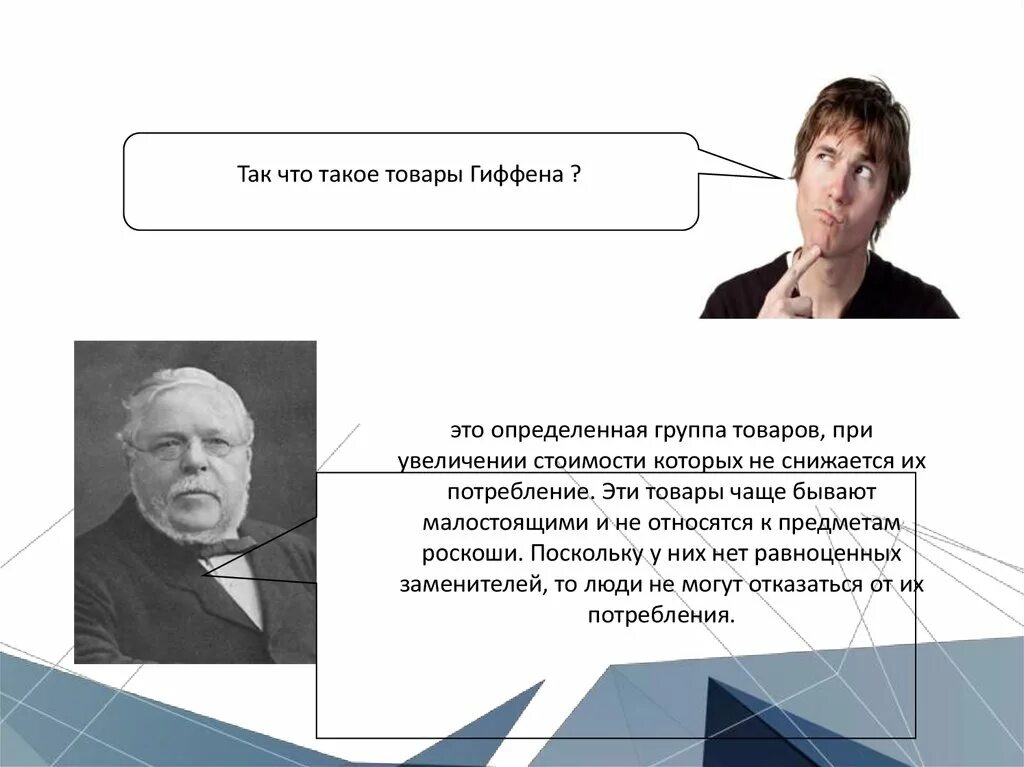 Так что такое товары Гиффена ?

это определенная группа товаров, при увеличении стоимости которых не снижается их потребление. Эти товары чаще бывают малостоящими и не относятся к предметам роскоши. Поскольку у них нет равноценных заменителей, то люди не могут отказаться от их потребления.